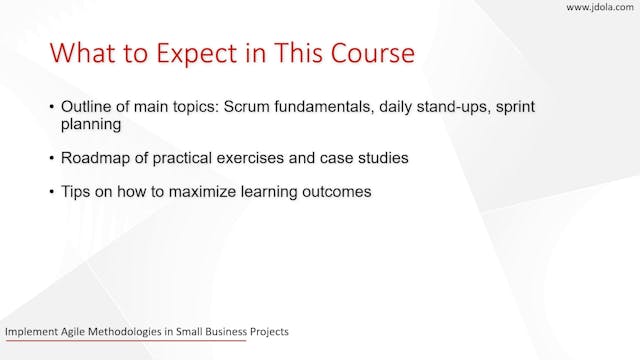 www.jdola.com

What to Expect in This Course

• Outline of main topics: Scrum fundamentals, daily stand-ups, sprint planning

• Roadmap of practical exercises and case studies

• Tips on how to maximize learning outcomes

Implement Agile Methodologies in Small Business Projects